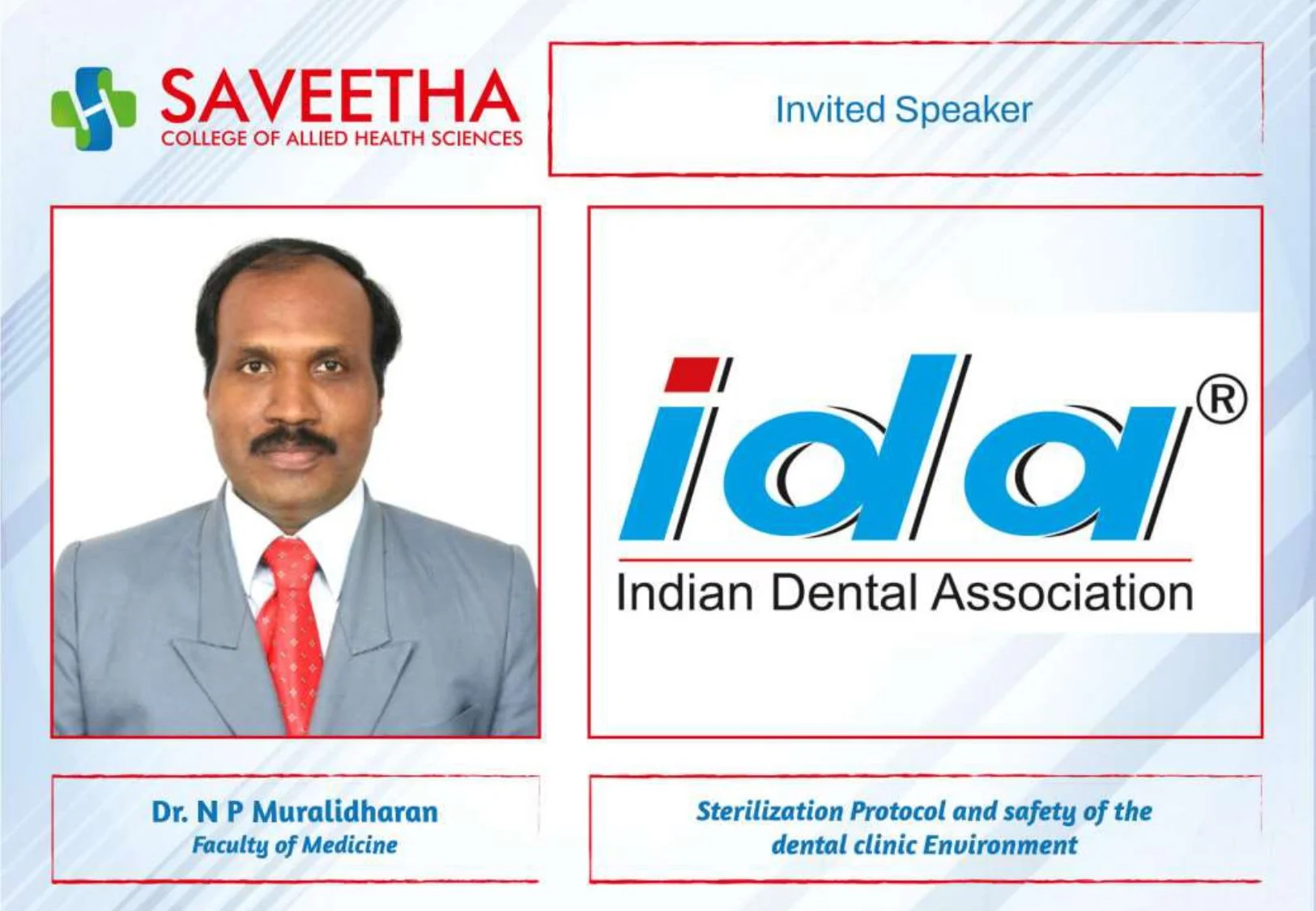 SAVEETHA
COLLEGE OF ALLIED HEALTH SCIENCES

Invited Speaker

ida®
Indian Dental Association

Dr. N P Muralidharan
Faculty of Medicine

Sterilization Protocol and safety of the dental clinic Environment